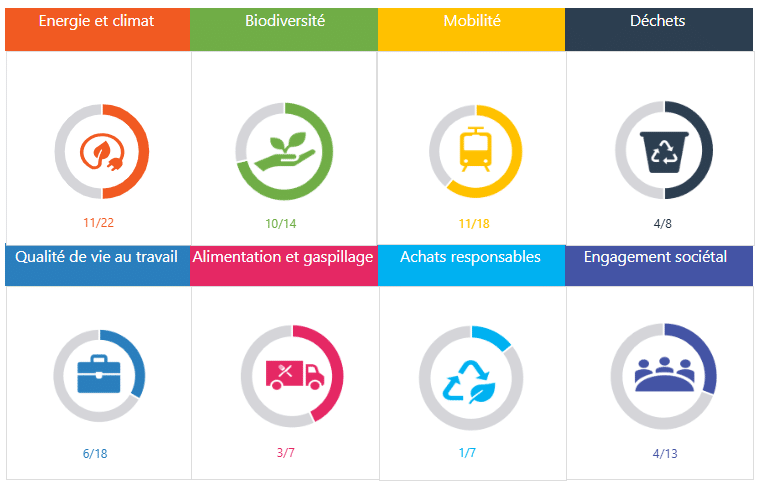 Energie et climat

11/22

Biodiversité

10/14

Mobilité

11/18

Déchets

4/8

Qualité de vie au travail

6/18

Alimentation et gaspillage

3/7

Achats responsables

1/7

Engagement sociétal

4/13